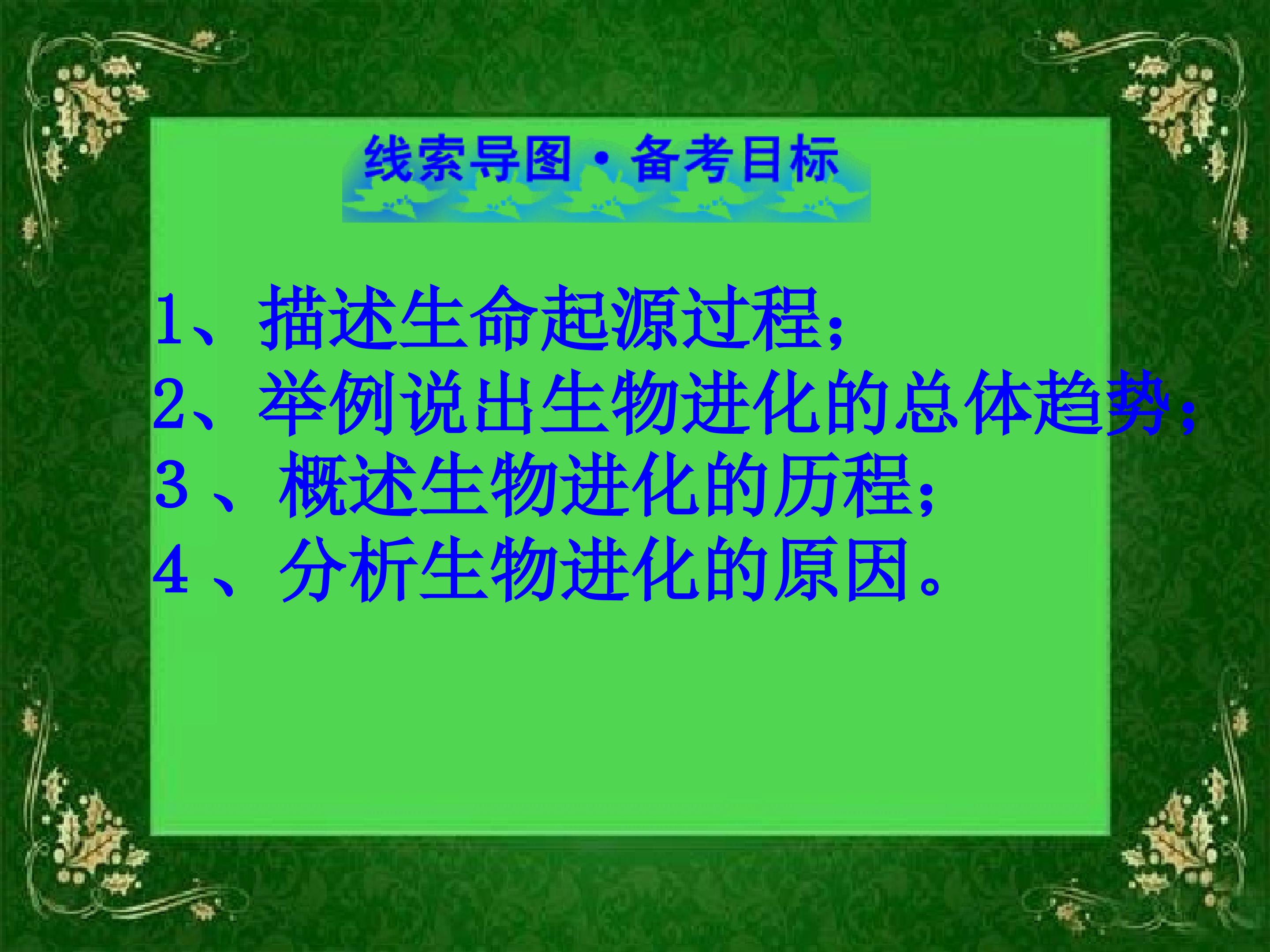 线索导图·备考目标

1、描述生命起源过程；
2、举例说出生物进化的总体趋势；
3、概述生物进化的历程；
4、分析生物进化的原因。